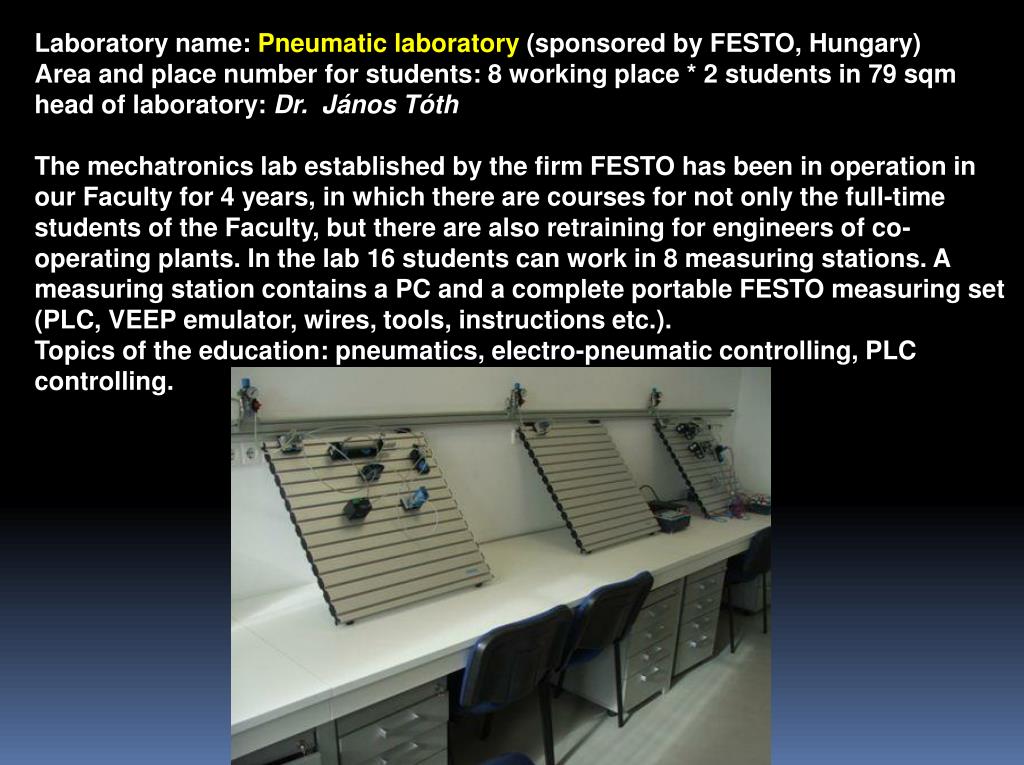 Laboratory name: Pneumatic laboratory (sponsored by FESTO, Hungary)
Area and place number for students: 8 working place * 2 students in 79 sqm
head of laboratory: Dr. János Tóth

The mechatronics lab established by the firm FESTO has been in operation in our Faculty for 4 years, in which there are courses for not only the full-time students of the Faculty, but there are also retraining for engineers of co-operating plants. In the lab 16 students can work in 8 measuring stations. A measuring station contains a PC and a complete portable FESTO measuring set (PLC, VEEP emulator, wires, tools, instructions etc.).
Topics of the education: pneumatics, electro-pneumatic controlling, PLC controlling.